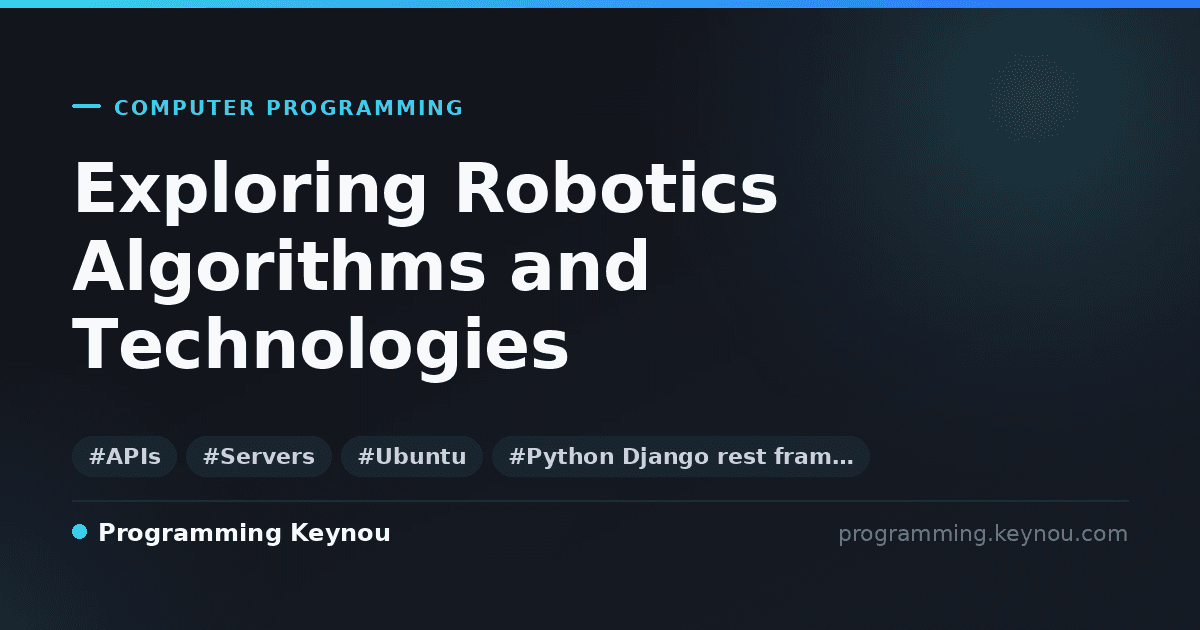 COMPUTER PROGRAMMING

Exploring Robotics Algorithms and Technologies

#APIs #Servers #Ubuntu #Python Django rest fram…

Programming Keynou

programming.keynou.com